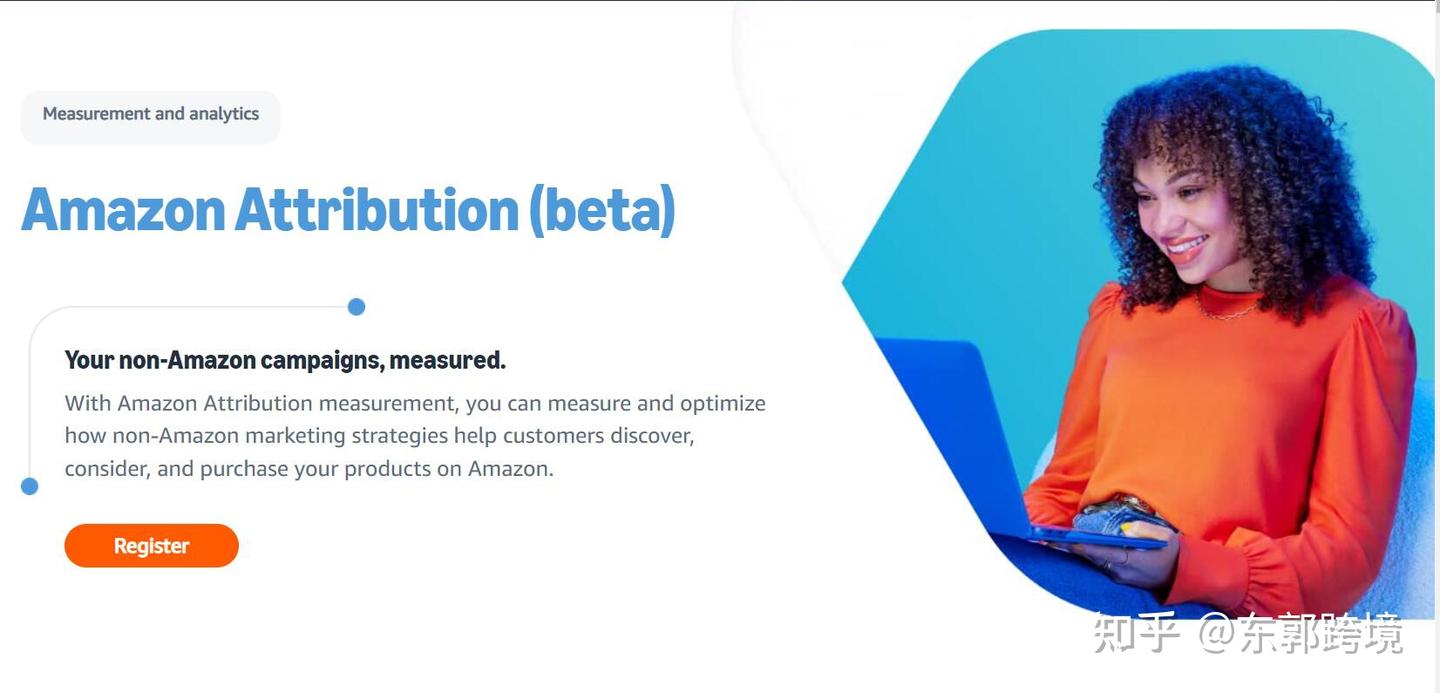 Measurement and analytics

Amazon Attribution (beta)

Your non-Amazon campaigns, measured.

With Amazon Attribution measurement, you can measure and optimize how non-Amazon marketing strategies help customers discover, consider, and purchase your products on Amazon.

Register

知乎 @东郭跨境